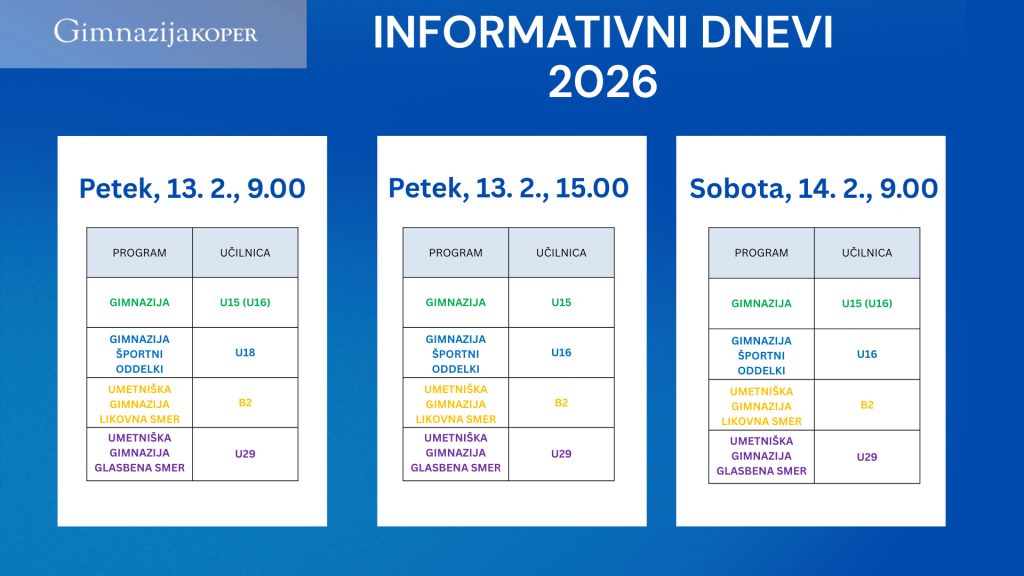 GimnazijaKOPER

INFORMATIVNI DNEVI 2026

Petek, 13. 2., 9.00

| PROGRAM | UČILNICA |
|---|---|
| GIMNAZIJA | U15 (U16) |
| GIMNAZIJA ŠPORTNI ODDELKI | U18 |
| UMETNIŠKA GIMNAZIJA LIKOVNA SMER | B2 |
| UMETNIŠKA GIMNAZIJA GLASBENA SMER | U29 |

Petek, 13. 2., 15.00

| PROGRAM | UČILNICA |
|---|---|
| GIMNAZIJA | U15 |
| GIMNAZIJA ŠPORTNI ODDELKI | U16 |
| UMETNIŠKA GIMNAZIJA LIKOVNA SMER | B2 |
| UMETNIŠKA GIMNAZIJA GLASBENA SMER | U29 |

Sobota, 14. 2., 9.00

| PROGRAM | UČILNICA |
|---|---|
| GIMNAZIJA | U15 (U16) |
| GIMNAZIJA ŠPORTNI ODDELKI | U16 |
| UMETNIŠKA GIMNAZIJA LIKOVNA SMER | B2 |
| UMETNIŠKA GIMNAZIJA GLASBENA SMER | U29 |